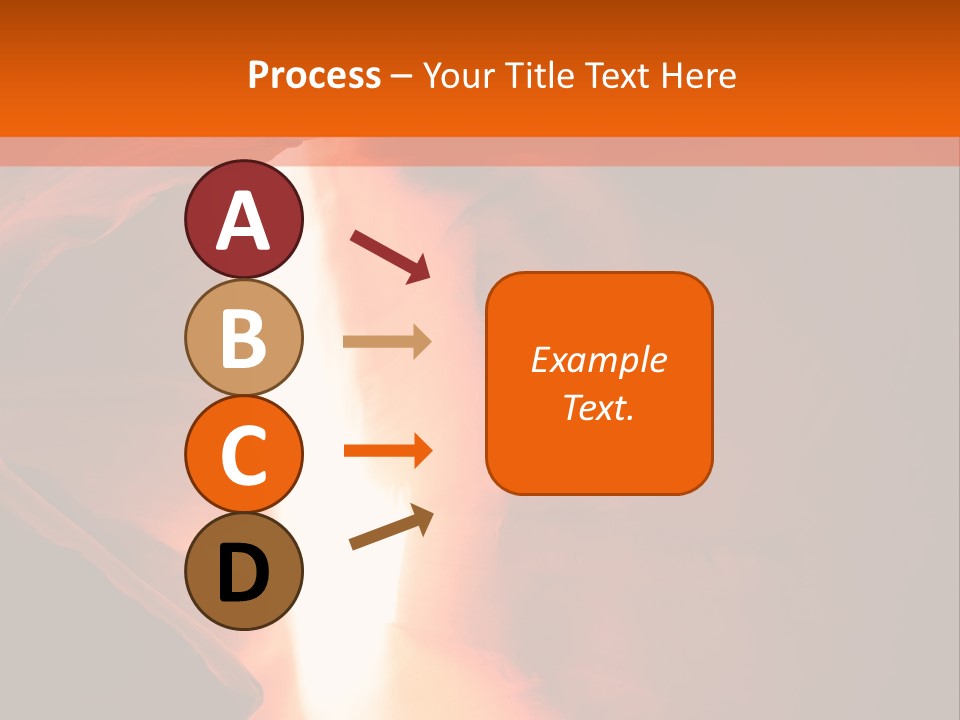 Process – Your Title Text Here

A

B

C

D

Example Text.